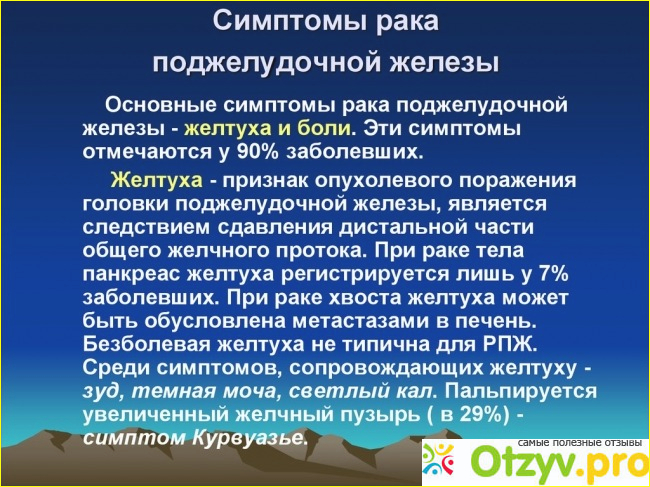 Симптомы рака поджелудочной железы

Основные симптомы рака поджелудочной железы - желтуха и боли. Эти симптомы отмечаются у 90% заболевших.

Желтуха - признак опухолевого поражения головки поджелудочной железы, является следствием сдавления дистальной части общего желчного протока. При раке тела панкреас желтуха регистрируется лишь у 7% заболевших. При раке хвоста желтуха может быть обусловлена метастазами в печень. Безболевая желтуха не типична для РПЖ. Среди симптомов, сопровождающих желтуху - зуд, темная моча, светлый кал. Пальпируется увеличенный желчный пузырь ( в 29%) - симптом Курвуазье.

самые полезные отзывы
Otzyv.pro